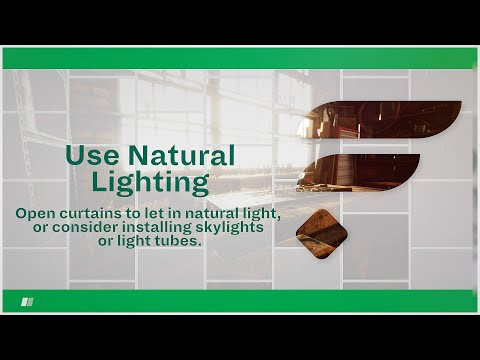 Use Natural Lighting

Open curtains to let in natural light, or consider installing skylights or light tubes.